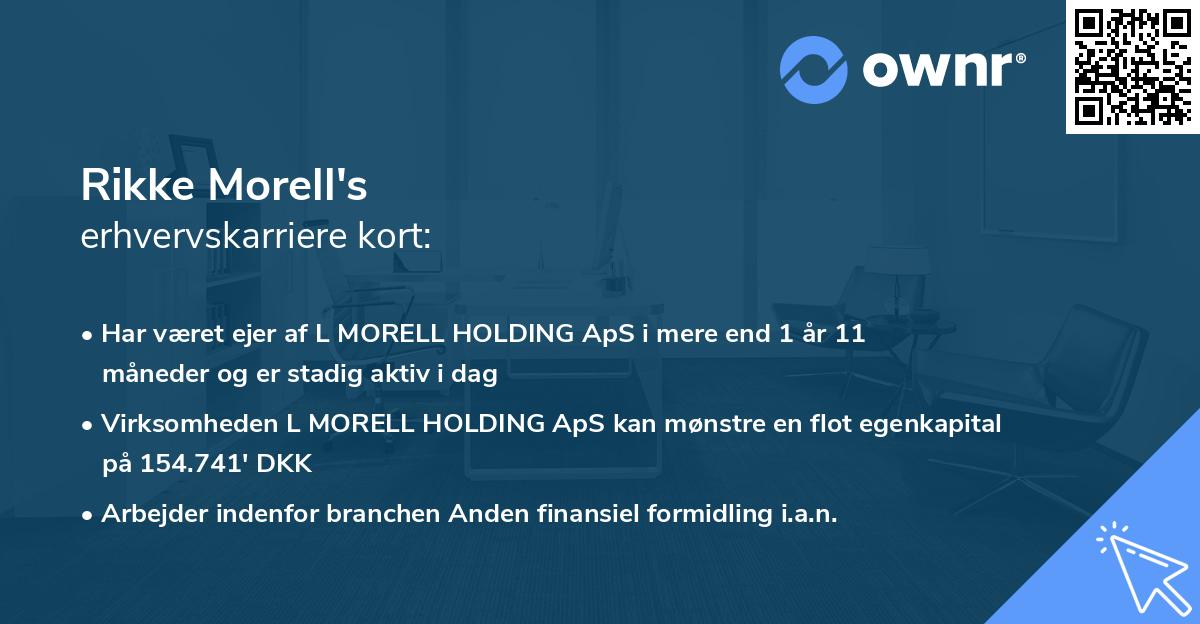 ownr®

Rikke Morell's
erhvervskarriere kort:

• Har været ejer af L MORELL HOLDING ApS i mere end 1 år 11 måneder og er stadig aktiv i dag

• Virksomheden L MORELL HOLDING ApS kan mønstre en flot egenkapital på 154.741' DKK

• Arbejder indenfor branchen Anden finansiel formidling i.a.n.